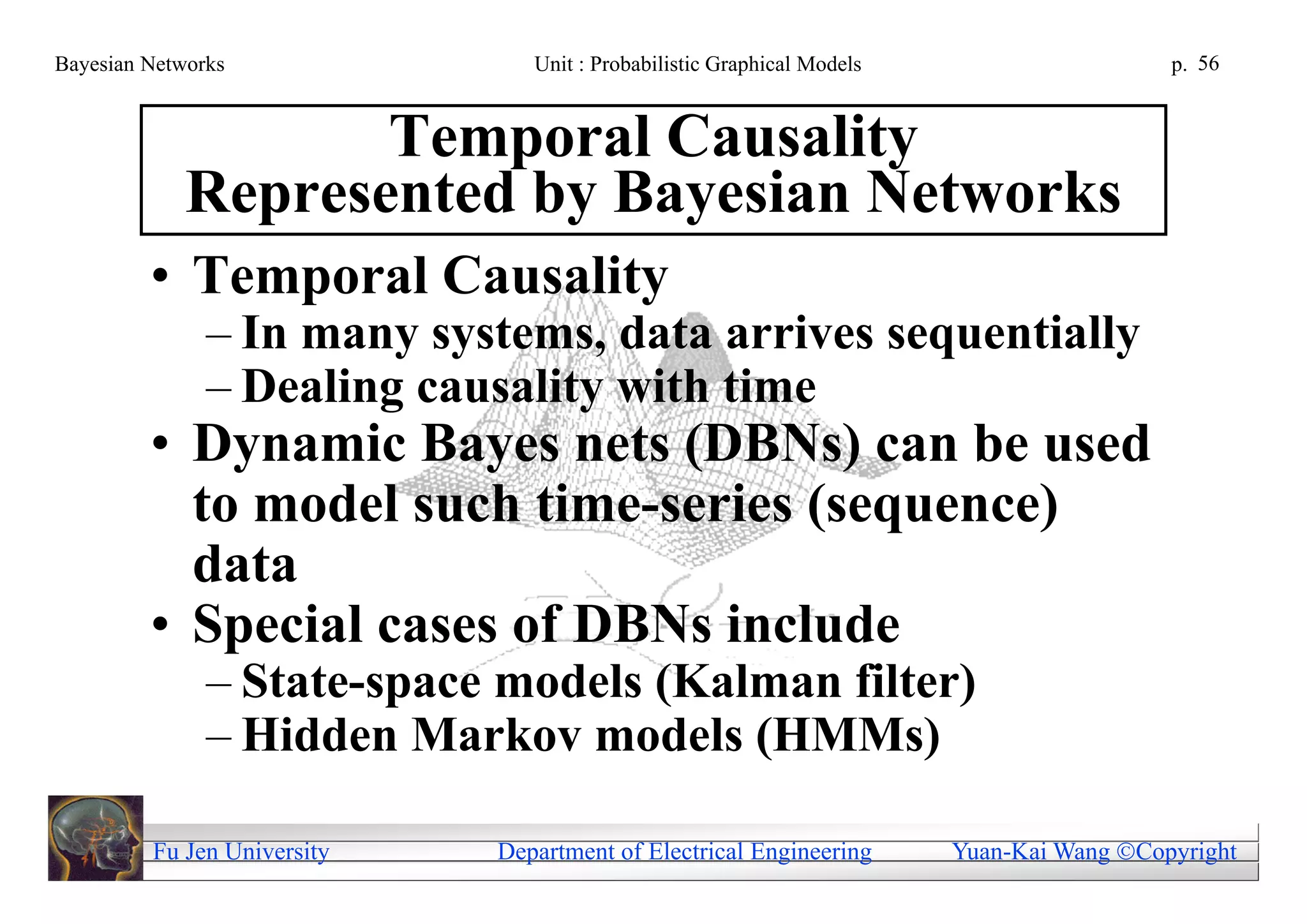 Bayesian Networks

Unit : Probabilistic Graphical Models

p. 56

Temporal Causality Represented by Bayesian Networks

• Temporal Causality
– In many systems, data arrives sequentially
– Dealing causality with time
• Dynamic Bayes nets (DBNs) can be used to model such time-series (sequence) data
• Special cases of DBNs include
– State-space models (Kalman filter)
– Hidden Markov models (HMMs)

Fu Jen University

Department of Electrical Engineering

Yuan-Kai Wang ©Copyright